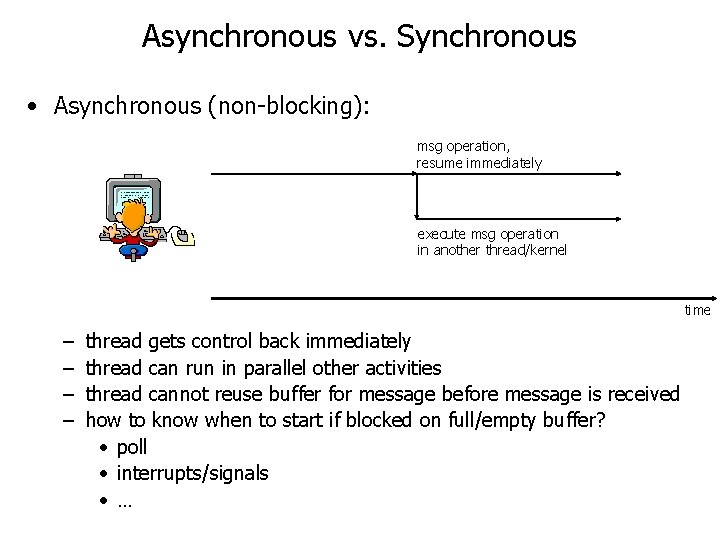 Asynchronous vs. Synchronous

• Asynchronous (non-blocking):

msg operation, resume immediately

execute msg operation in another thread/kernel

time

– thread gets control back immediately
– thread can run in parallel other activities
– thread cannot reuse buffer for message before message is received
– how to know when to start if blocked on full/empty buffer?
  • poll
  • interrupts/signals
  • …